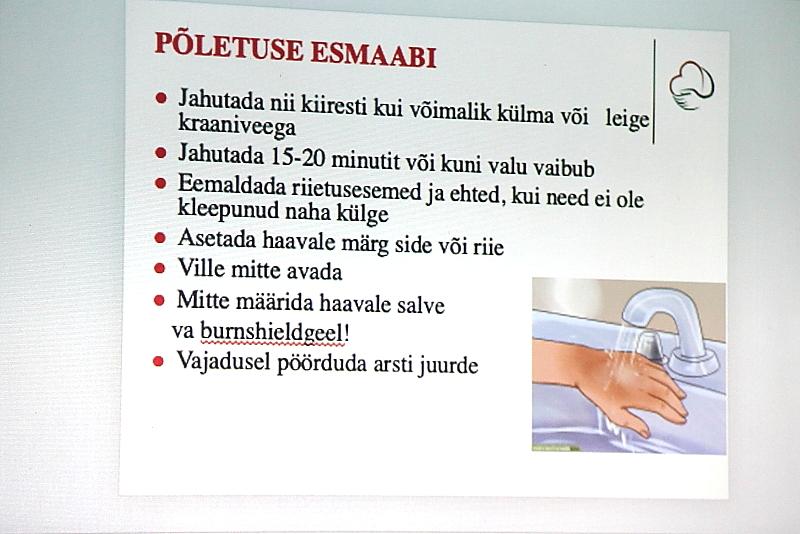 PÕLETUSE ESMAABI

- Jahutada nii kiiresti kui võimalik külma või leige kraaniveega
- Jahutada 15-20 minutit või kuni valu vaibub
- Eemaldada riietusesemed ja ehted, kui need ei ole kleepunud naha külge
- Asetada haavale märg side või riie
- Ville mitte avada
- Mitte määrida haavale salve va burnshieldgeel!
- Vajadusel pöörduda arsti juurde